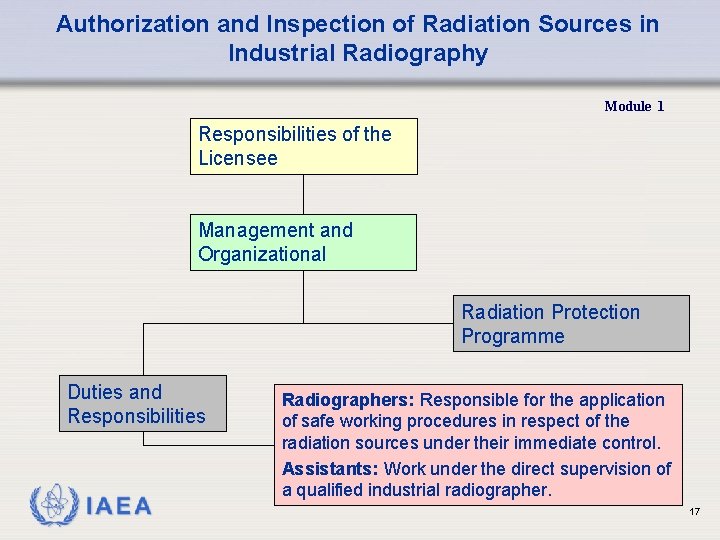 Authorization and Inspection of Radiation Sources in Industrial Radiography

Module 1

Responsibilities of the Licensee

Management and Organizational

Radiation Protection Programme

Duties and Responsibilities

Radiographers: Responsible for the application of safe working procedures in respect of the radiation sources under their immediate control.

Assistants: Work under the direct supervision of a qualified industrial radiographer.

IAEA

17